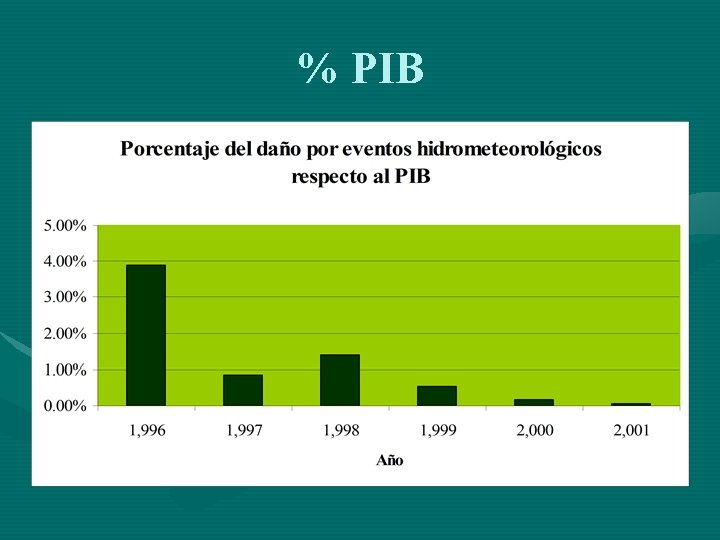 % PIB

Porcentaje del daño por eventos hidrometeorológicos respecto al PIB

5.00%
4.00%
3.00%
2.00%
1.00%
0.00%

1,996
1,997
1,998
1,999
2,000
2,001

Año